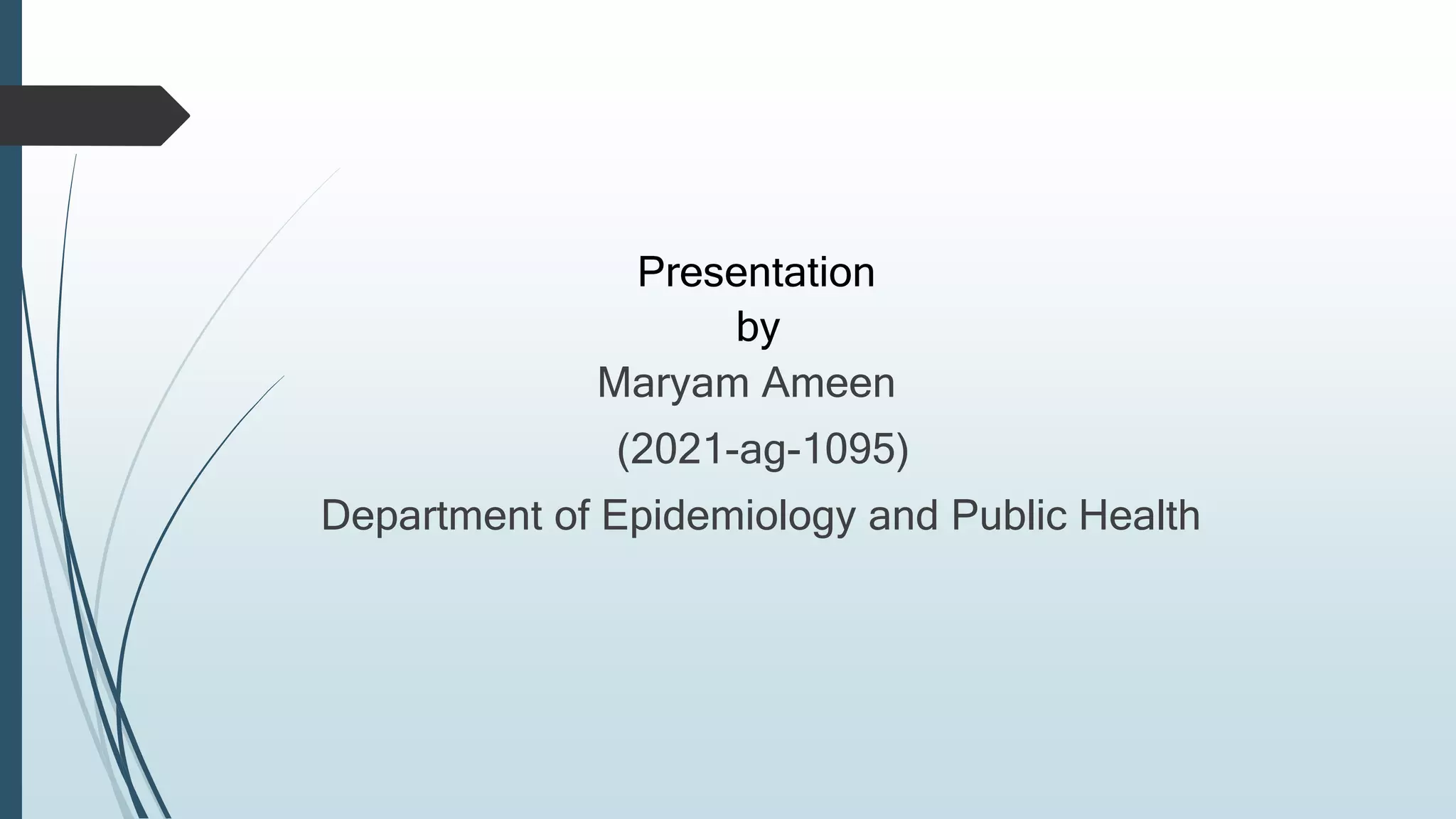 Presentation
by
Maryam Ameen
(2021-ag-1095)
Department of Epidemiology and Public Health